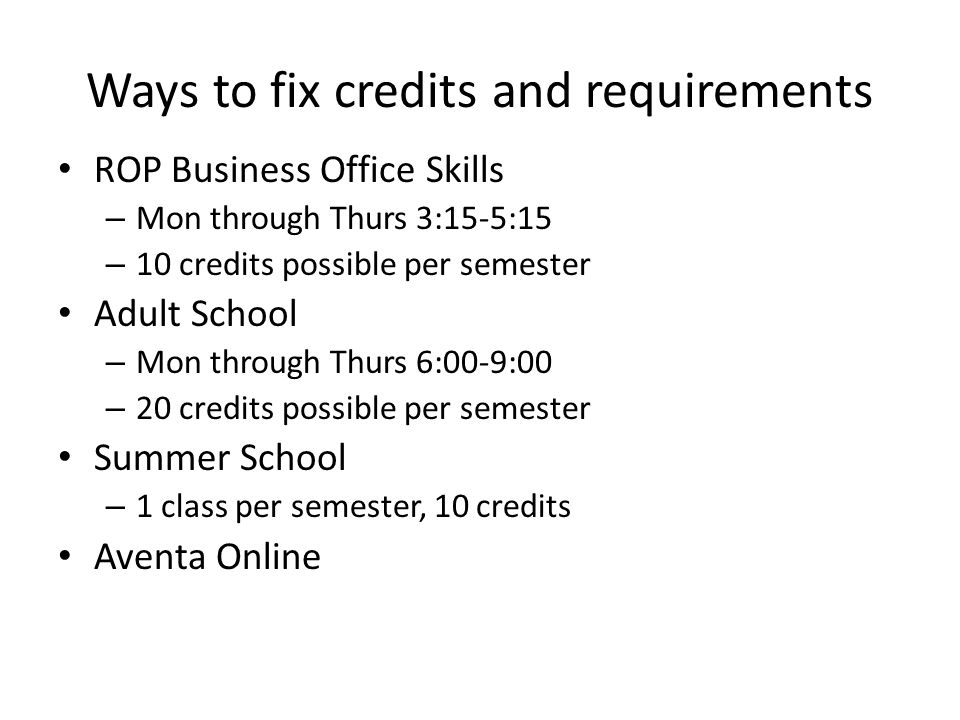 Ways to fix credits and requirements

• ROP Business Office Skills
– Mon through Thurs 3:15-5:15
– 10 credits possible per semester
• Adult School
– Mon through Thurs 6:00-9:00
– 20 credits possible per semester
• Summer School
– 1 class per semester, 10 credits
• Aventa Online